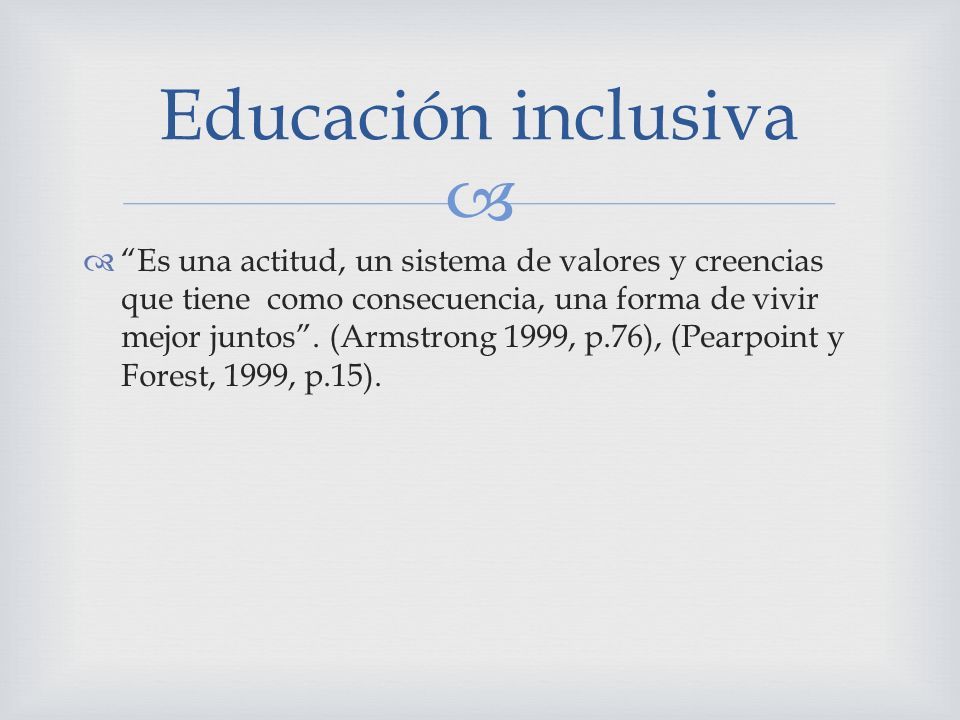 Educación inclusiva

“Es una actitud, un sistema de valores y creencias que tiene como consecuencia, una forma de vivir mejor juntos”. (Armstrong 1999, p.76), (Pearpoint y Forest, 1999, p.15).